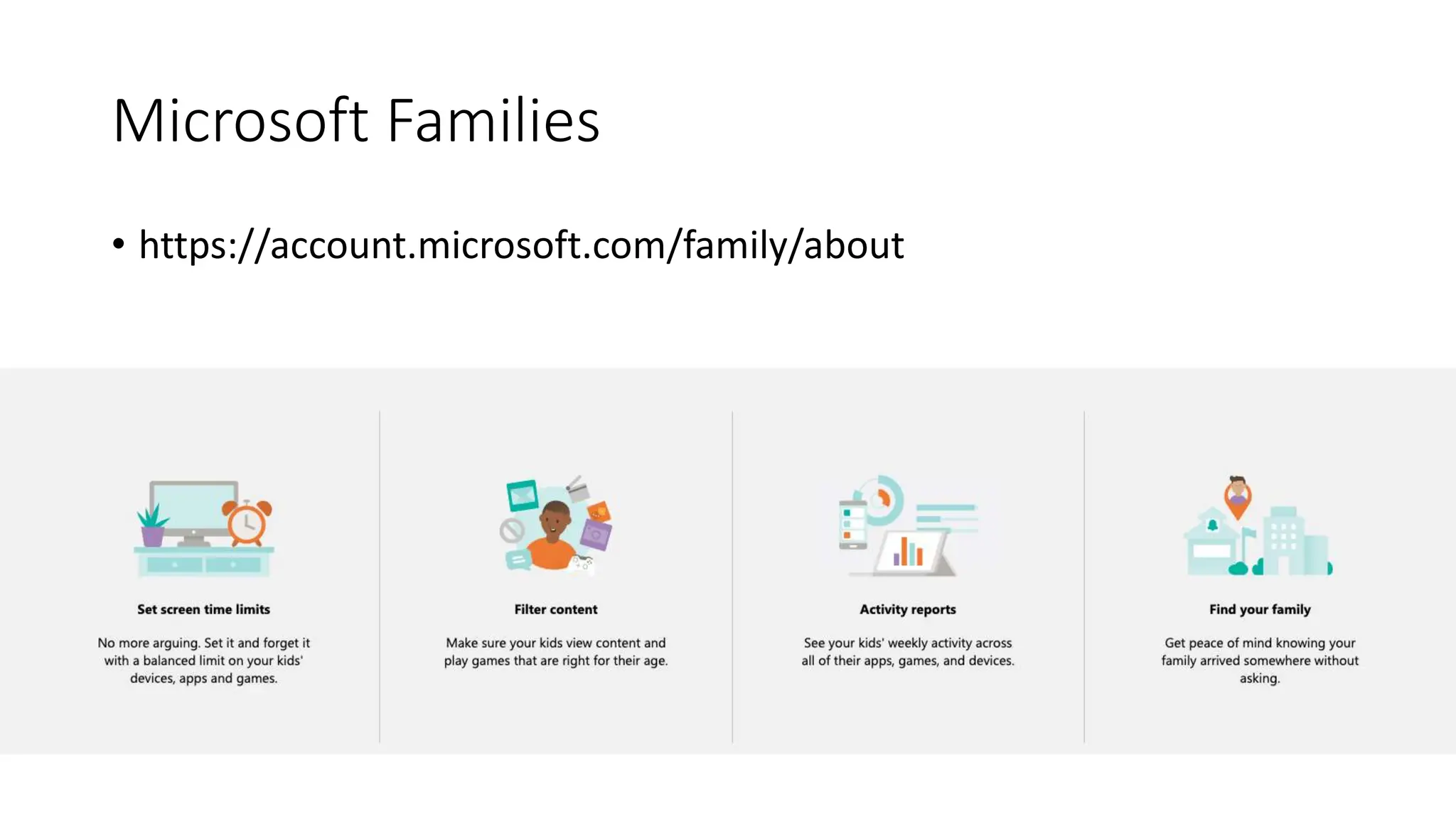 Microsoft Families

• https://account.microsoft.com/family/about

Set screen time limits

No more arguing. Set it and forget it with a balanced limit on your kids' devices, apps and games.

Filter content

Make sure your kids view content and play games that are right for their age.

Activity reports

See your kids' weekly activity across all of their apps, games, and devices.

Find your family

Get peace of mind knowing your family arrived somewhere without asking.